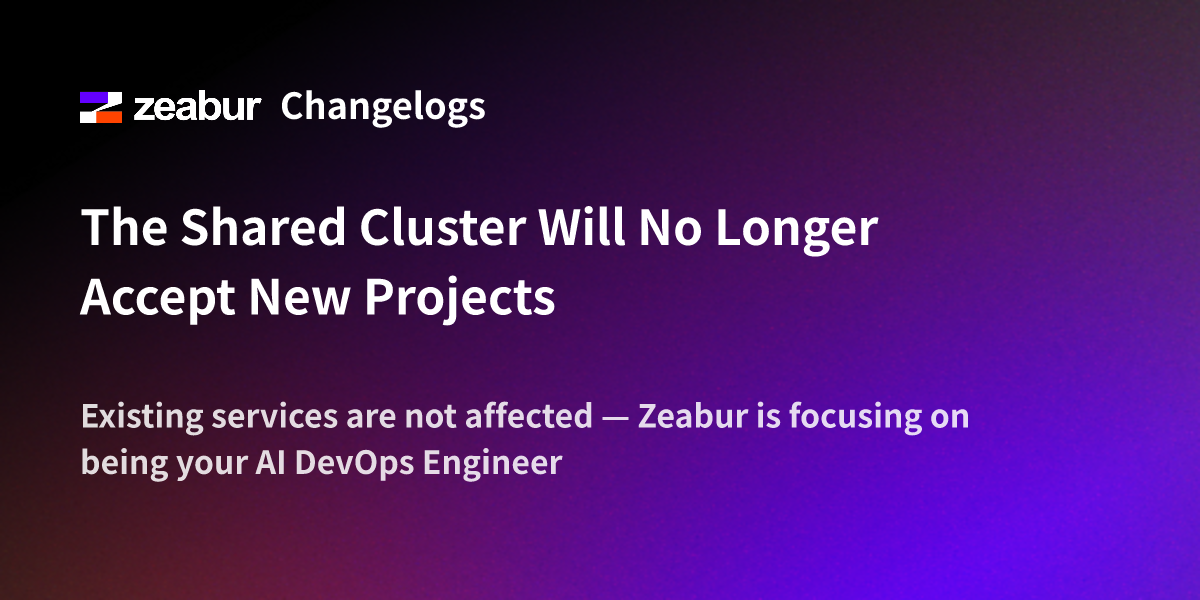 zeabur Changelogs

The Shared Cluster Will No Longer Accept New Projects

Existing services are not affected — Zeabur is focusing on being your AI DevOps Engineer